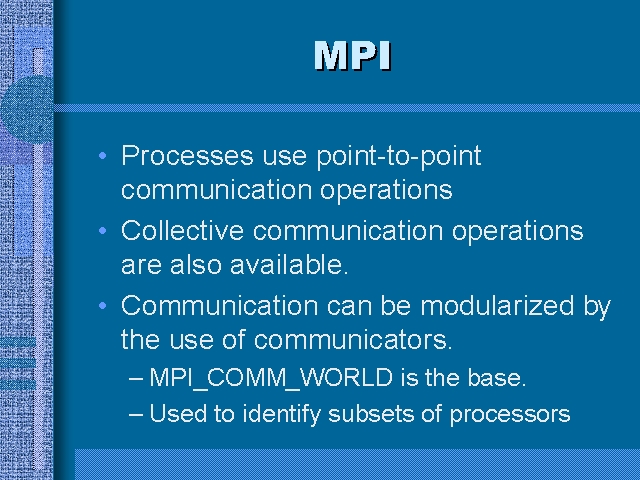 MPI

• Processes use point-to-point communication operations

• Collective communication operations are also available.

• Communication can be modularized by the use of communicators.

– MPI_COMM_WORLD is the base.

– Used to identify subsets of processors